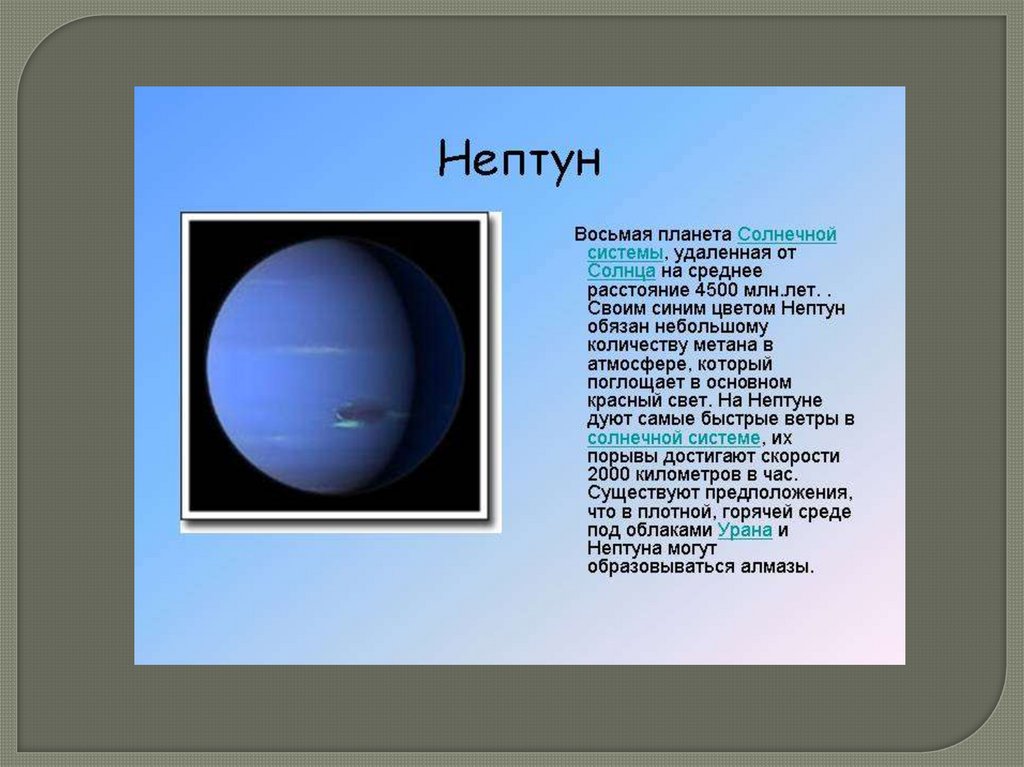 Нептун

Восьмая планета Солнечной системы, удаленная от Солнца на среднее расстояние 4500 млн.лет. . Своим синим цветом Нептун обязан небольшому количеству метана в атмосфере, который поглощает в основном красный свет. На Нептуне дуют самые быстрые ветры в солнечной системе, их порывы достигают скорости 2000 километров в час. Существуют предположения, что в плотной, горячей среде под облаками Урана и Нептуна могут образовываться алмазы.